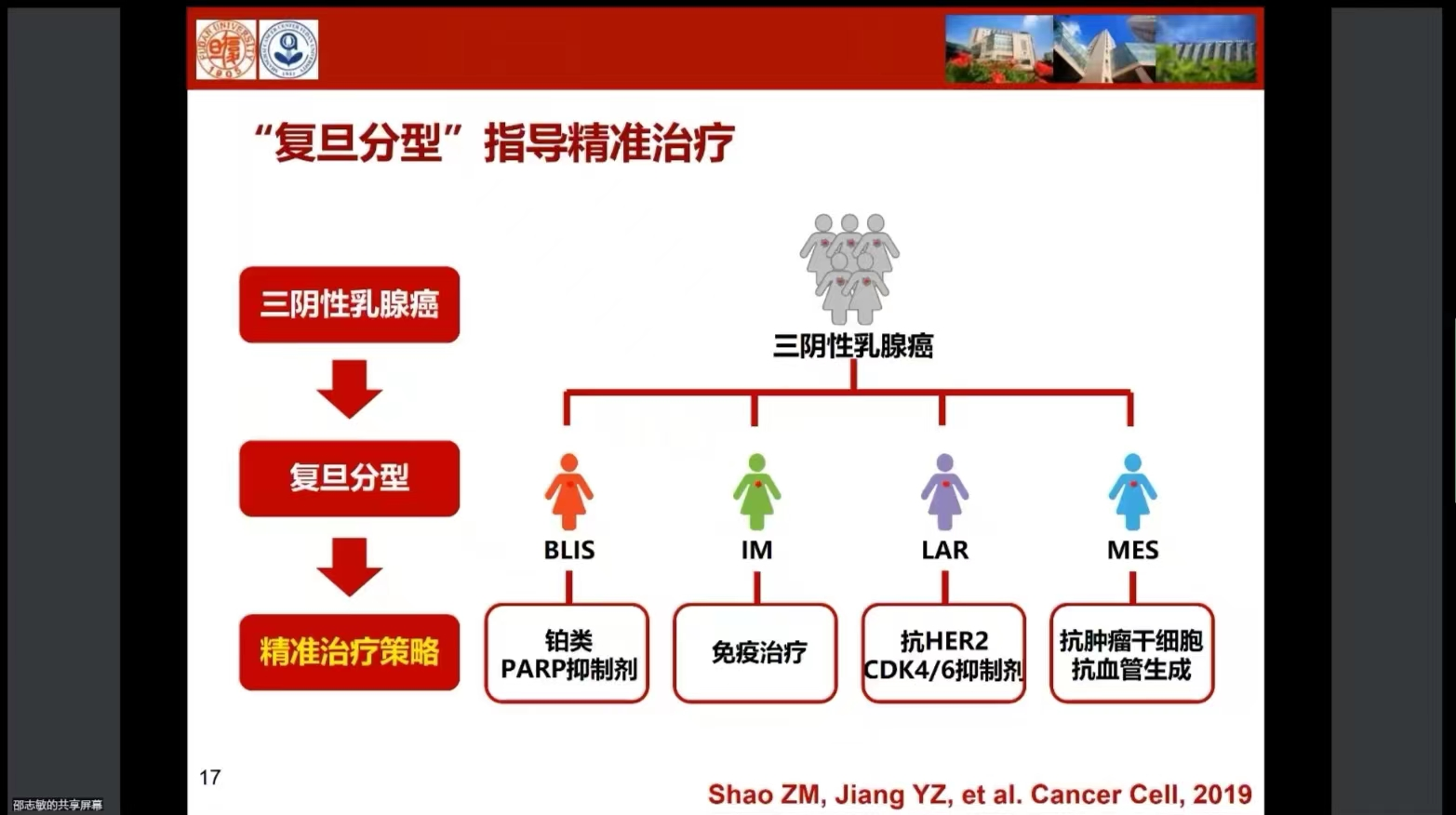 FUDAN UNIVERSITY 1905

“复旦分型”指导精准治疗

三阴性乳腺癌

复旦分型

精准治疗策略

三阴性乳腺癌

BLIS

IM

LAR

MES

铂类 PARP抑制剂

免疫治疗

抗HER2 CDK4/6抑制剂

抗肿瘤干细胞 抗血管生成

17

Shao ZM, Jiang YZ, et al. Cancer Cell, 2019

邵志敏的共享屏幕